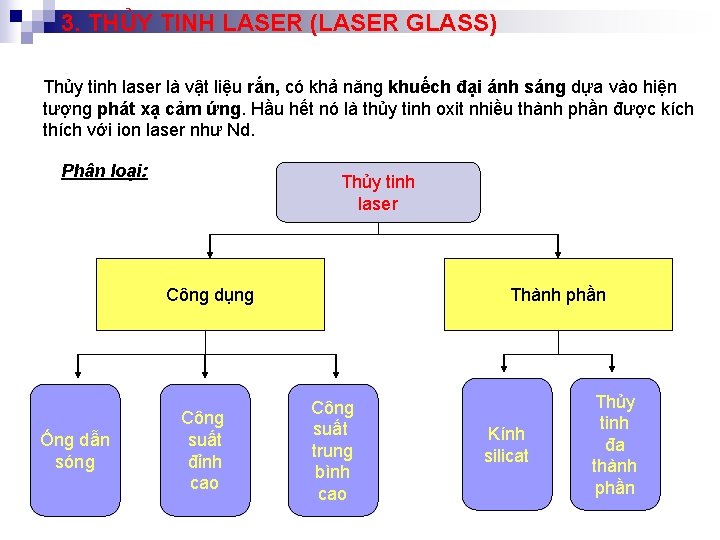 3. THỦY TINH LASER (LASER GLASS)

Thủy tinh laser là vật liệu rắn, có khả năng khuếch đại ánh sáng dựa vào hiện tượng phát xạ cảm ứng. Hầu hết nó là thủy tinh oxit nhiều thành phần được kích thích với ion laser như Nd.

Phân loại:

Thủy tinh laser

Công dụng

Thành phần

Ống dẫn sóng

Công suất đỉnh cao

Công suất trung bình cao

Kính silicat

Thủy tinh đa thành phần